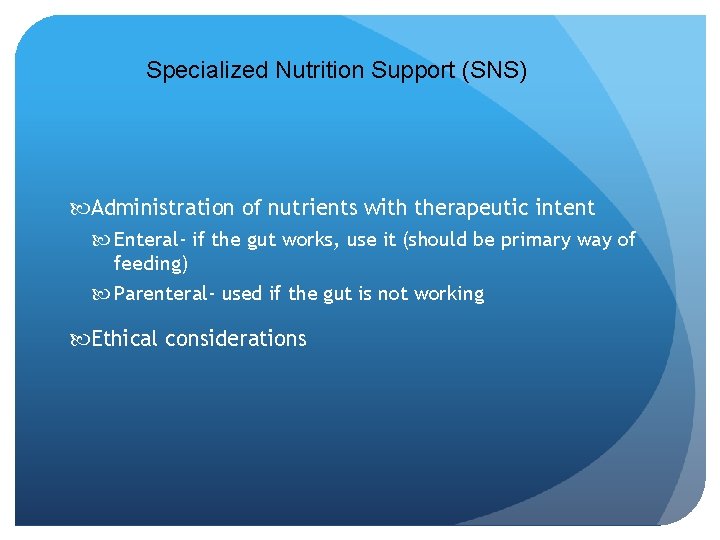 Specialized Nutrition Support (SNS)

Administration of nutrients with therapeutic intent

Enteral- if the gut works, use it (should be primary way of feeding)

Parenteral- used if the gut is not working

Ethical considerations